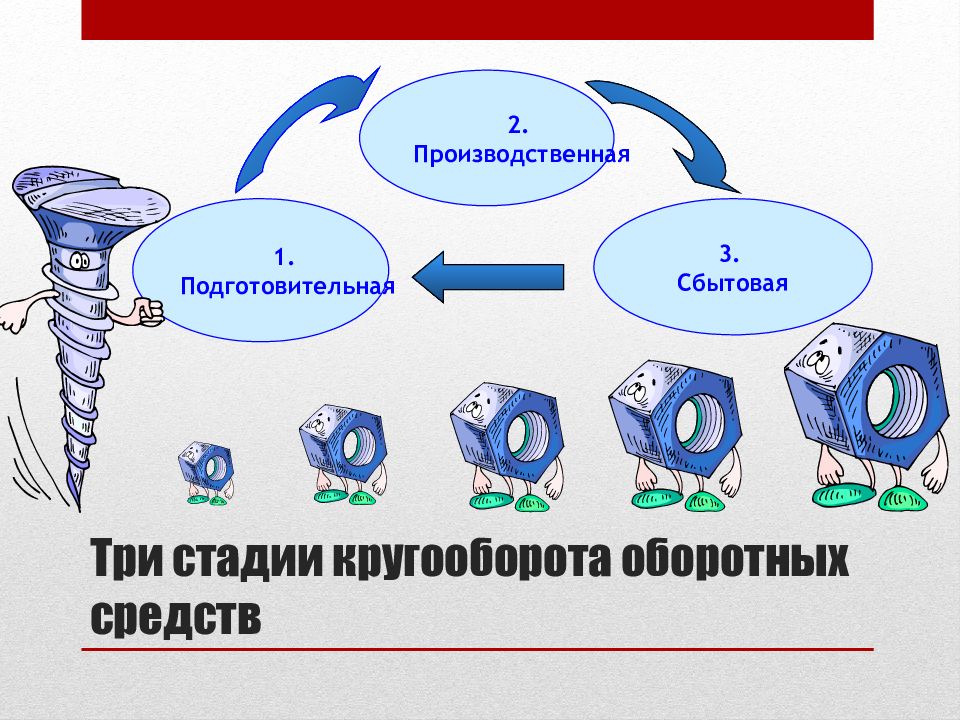 2.
Производственная

1.
Подготовительная

3.
Сбытовая

Три стадии кругооборота оборотных средств